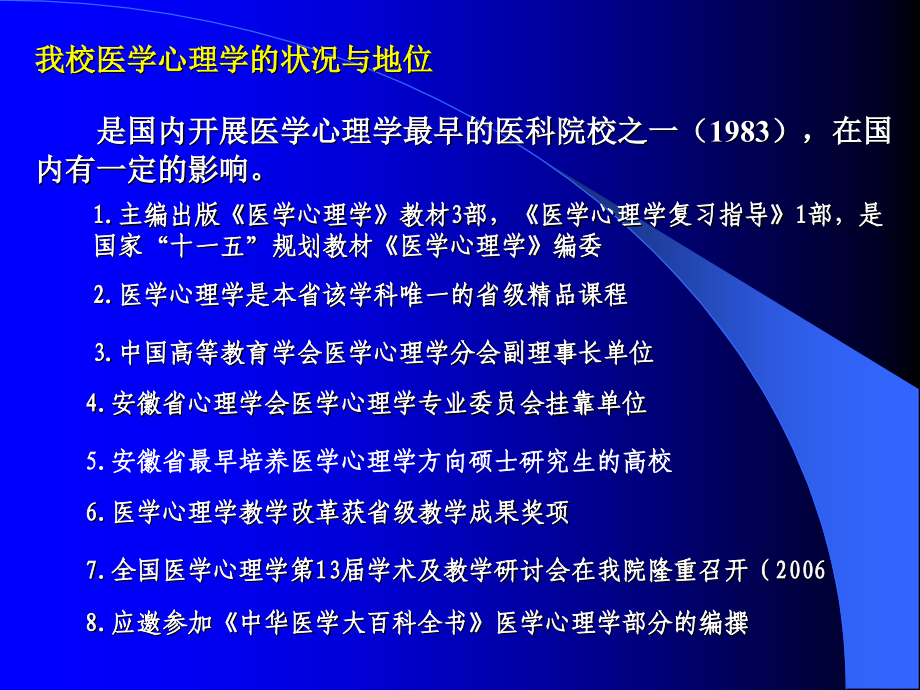 我校医学心理学的状况与地位

是国内开展医学心理学最早的医科院校之一（1983），在国内有一定的影响。

1.主编出版《医学心理学》教材3部，《医学心理学复习指导》1部，是国家“十一五”规划教材《医学心理学》编委

2.医学心理学是本省该学科唯一的省级精品课程

3.中国高等教育学会医学心理学分会副理事长单位

4.安徽省心理学会医学心理学专业委员会挂靠单位

5.安徽省最早培养医学心理学方向硕士研究生的高校

6.医学心理学教学改革获省级教学成果奖项

7.全国医学心理学第13届学术及教学研讨会在我院隆重召开（2006

8.应邀参加《中华医学大百科全书》医学心理学部分的编撰